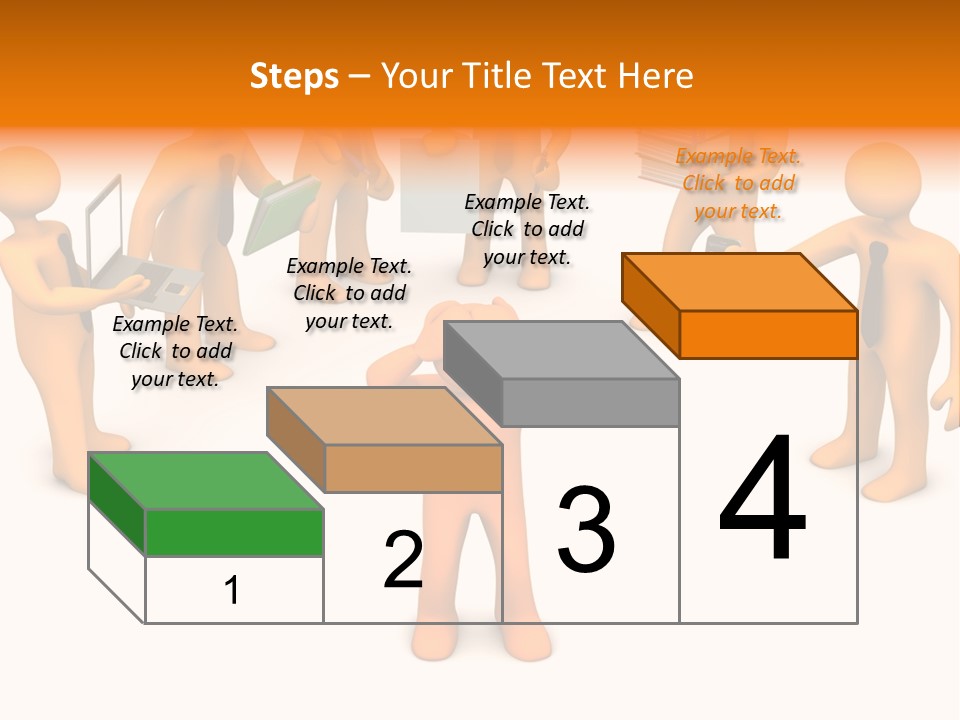 Steps – Your Title Text Here

Example Text. Click to add your text.

Example Text. Click to add your text.

Example Text. Click to add your text.

Example Text. Click to add your text.

1

2

3

4